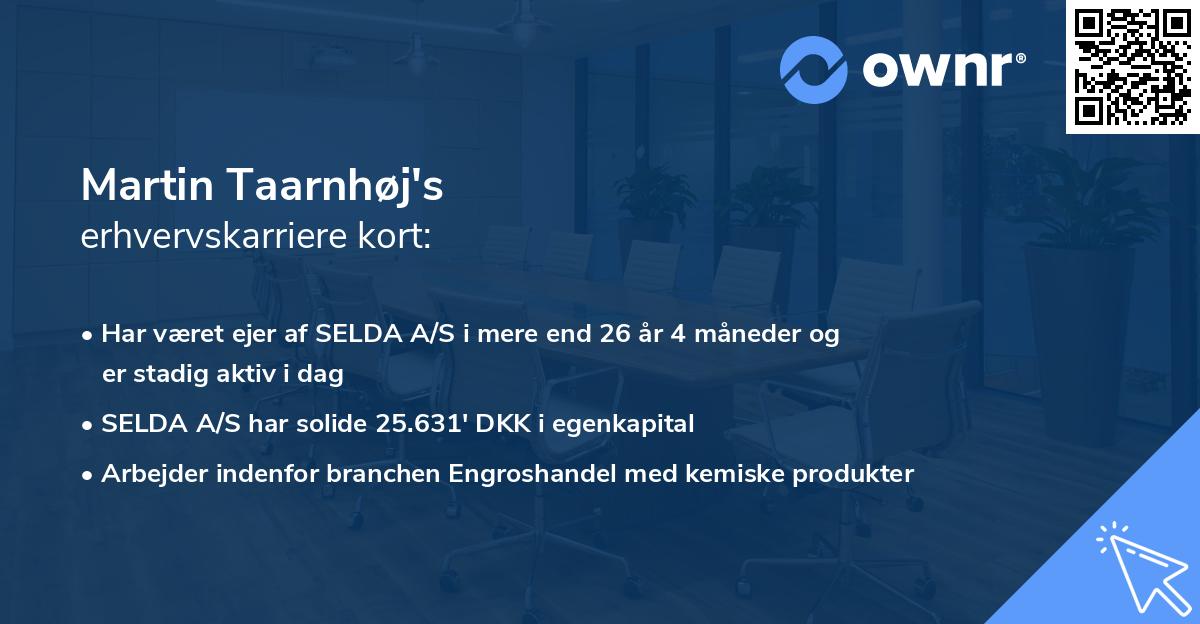 ownr®

Martin Taarnhøj's
erhvervskarriere kort:

• Har været ejer af SELDA A/S i mere end 26 år 4 måneder og er stadig aktiv i dag
• SELDA A/S har solide 25.631' DKK i egenkapital
• Arbejder indenfor branchen Engroshandel med kemiske produkter